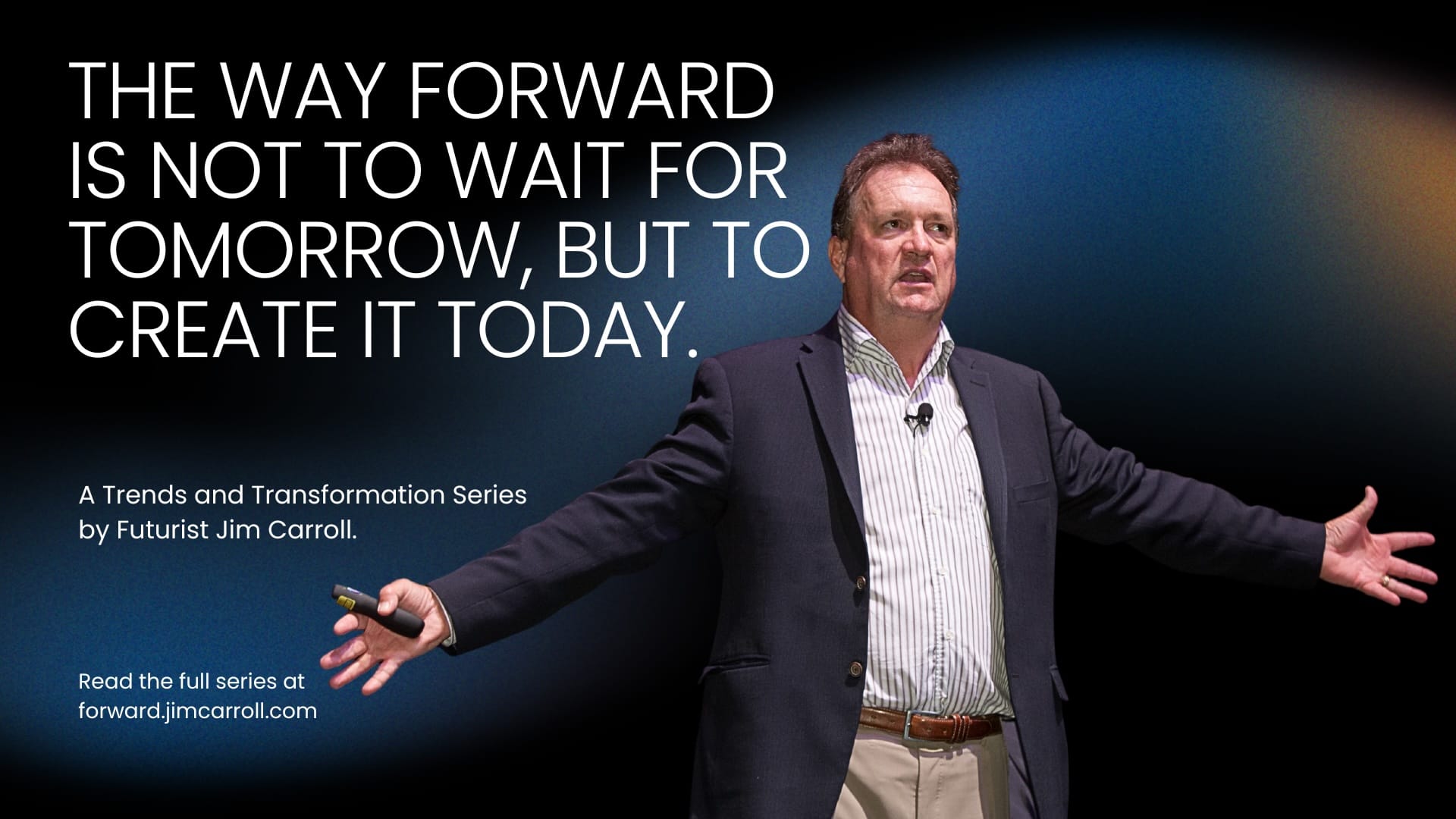 THE WAY FORWARD IS NOT TO WAIT FOR TOMORROW, BUT TO CREATE IT TODAY.

A Trends and Transformation Series by Futurist Jim Carroll.

Read the full series at forward.jimcarroll.com